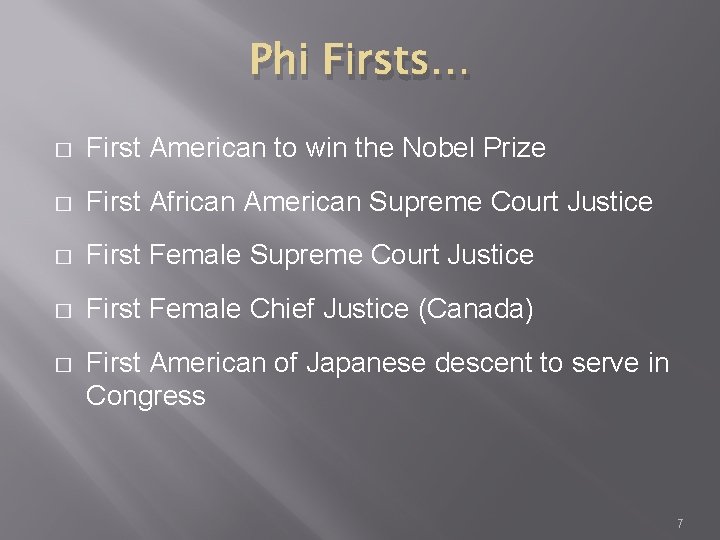 Phi Firsts…

□ First American to win the Nobel Prize

□ First African American Supreme Court Justice

□ First Female Supreme Court Justice

□ First Female Chief Justice (Canada)

□ First American of Japanese descent to serve in Congress

7